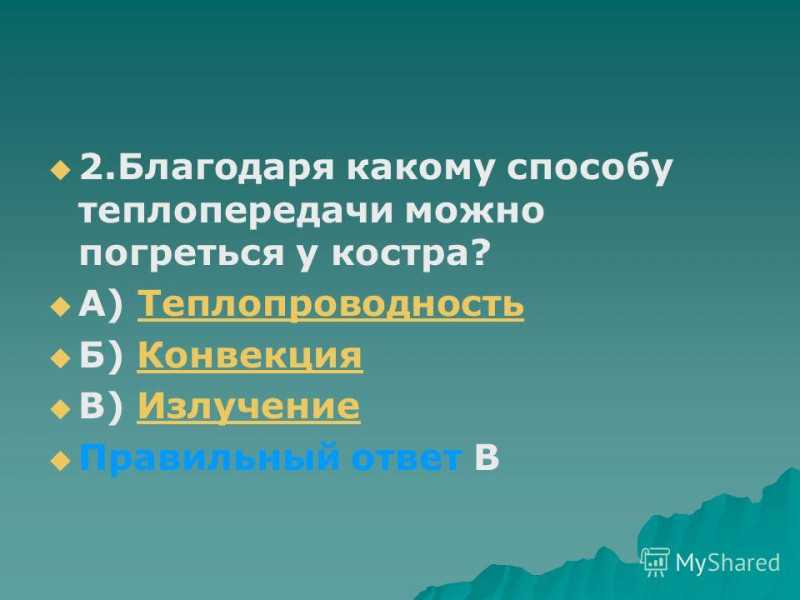 2.Благодаря какому способу теплопередачи можно погреться у костра?

А) Теплопроводность

Б) Конвекция

В) Излучение

Правильный ответ В

MyShared